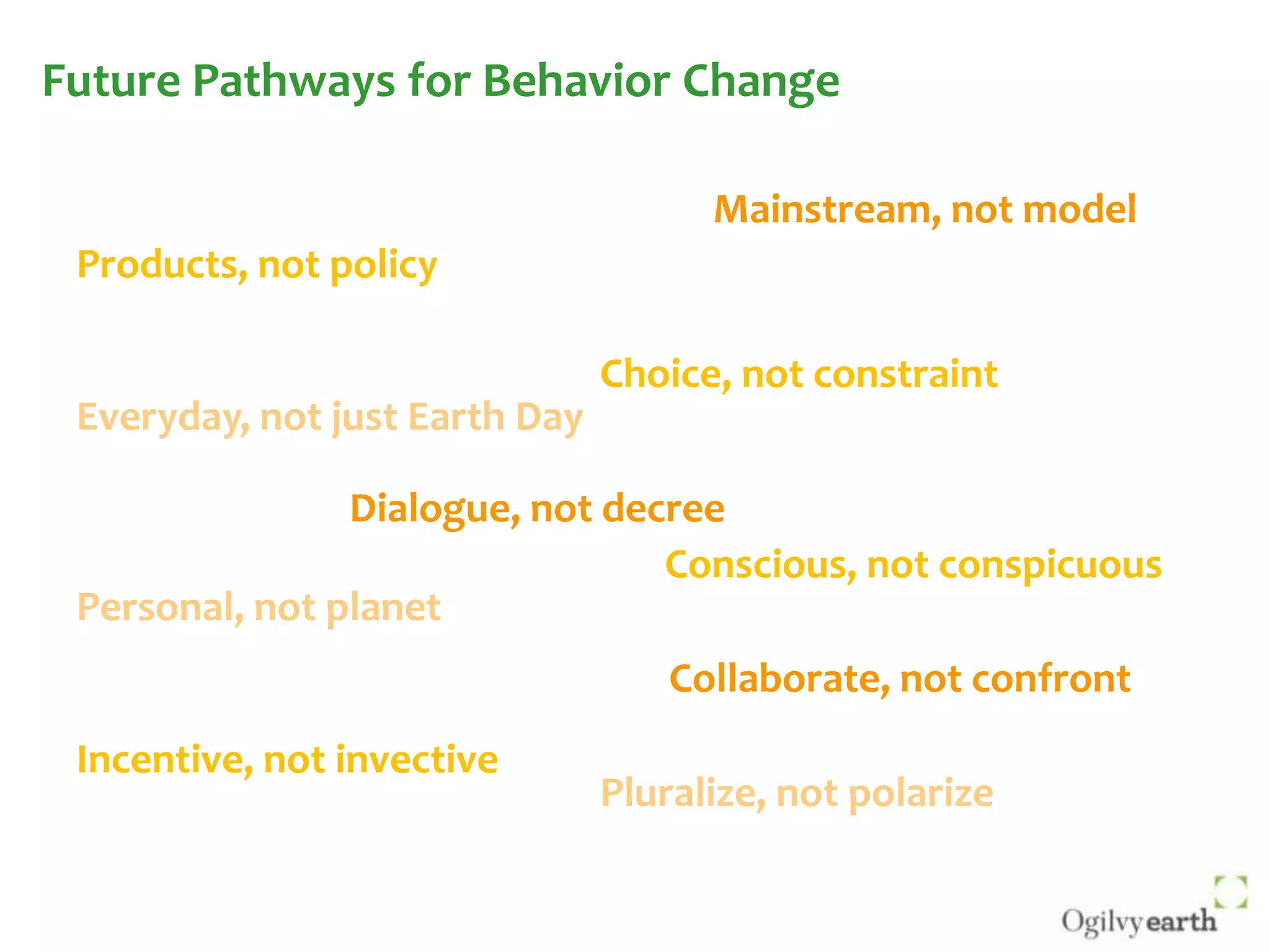 Future Pathways for Behavior Change

Mainstream, not model

Products, not policy

Choice, not constraint

Everyday, not just Earth Day

Dialogue, not decree

Conscious, not conspicuous

Personal, not planet

Collaborate, not confront

Incentive, not invective

Pluralize, not polarize

Ogilvyearth